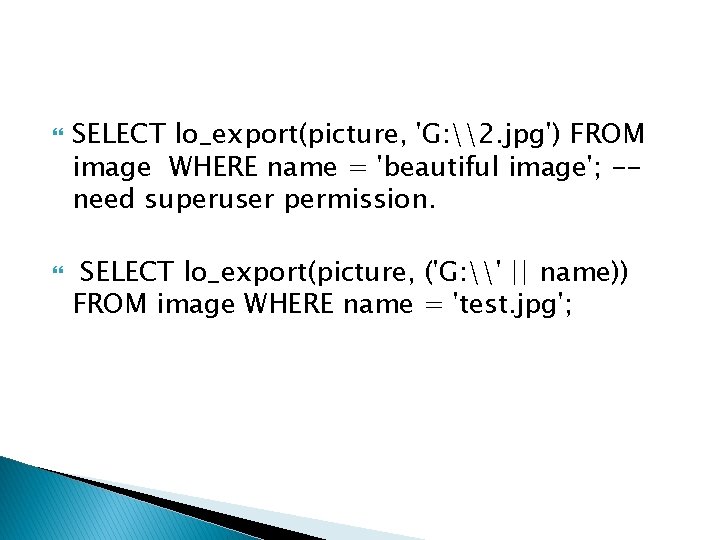 SELECT lo_export(picture, 'G:\\2.jpg') FROM image WHERE name = 'beautiful image'; -- need superuser permission.

SELECT lo_export(picture, ('G:\\' || name)) FROM image WHERE name = 'test.jpg';